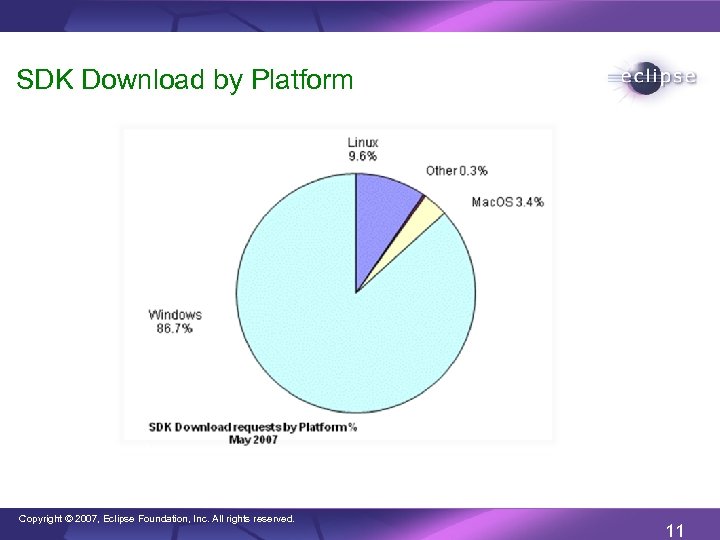 SDK Download by Platform

eclipse

Linux
9.6%

Other 0.3%

MacOS 3.4%

Windows
86.7%

SDK Download requests by Platform %
May 2007

Copyright © 2007, Eclipse Foundation, Inc. All rights reserved.

11